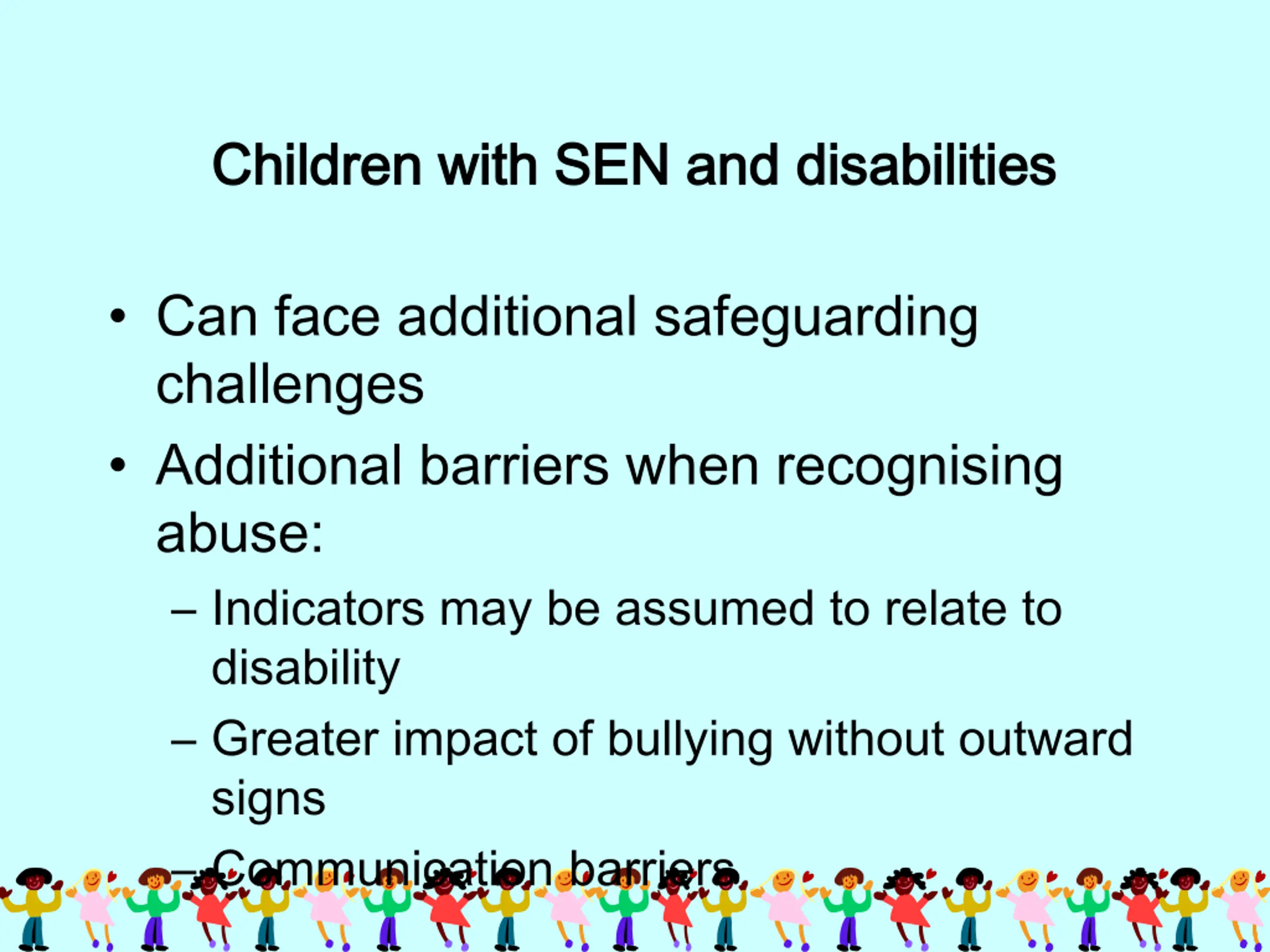 Children with SEN and disabilities

• Can face additional safeguarding challenges

• Additional barriers when recognising abuse:

– Indicators may be assumed to relate to disability

– Greater impact of bullying without outward signs

– Communication barriers